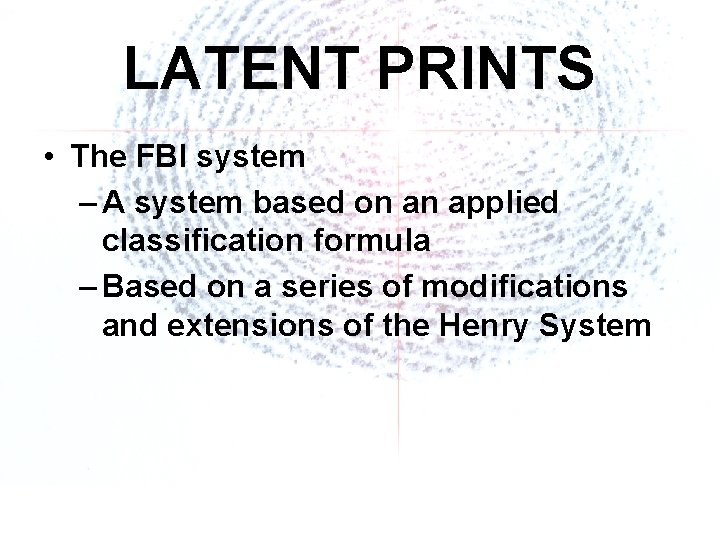 LATENT PRINTS

• The FBI system
– A system based on an applied classification formula
– Based on a series of modifications and extensions of the Henry System